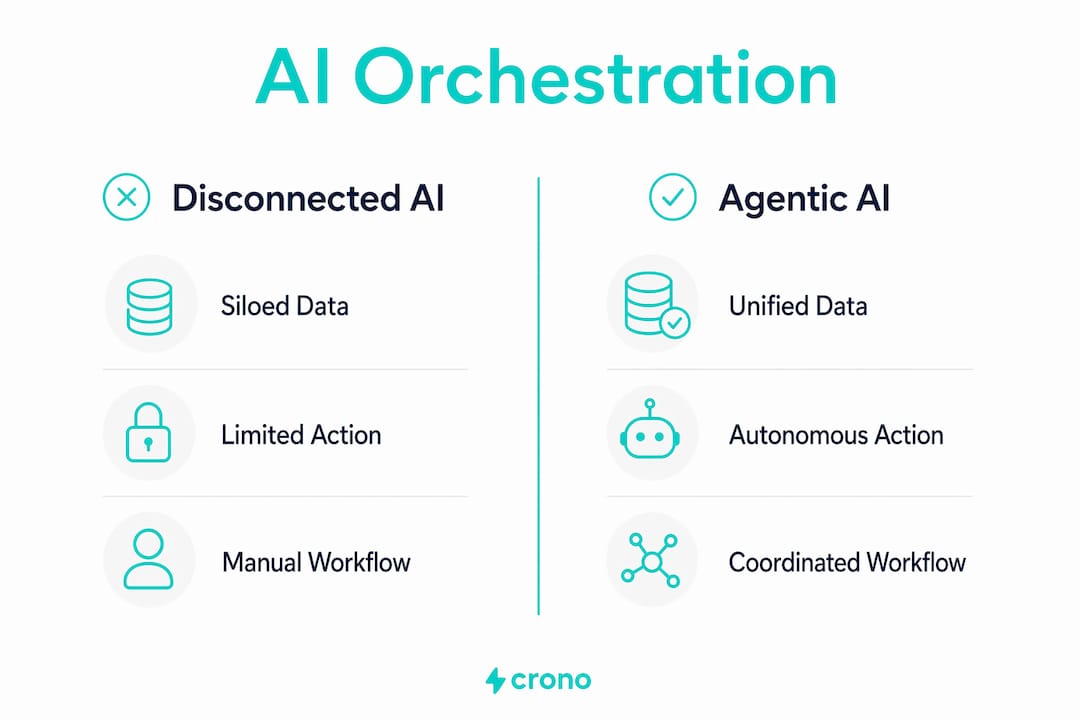 AI Orchestration

Disconnected AI

Siloed Data

Limited Action

Manual Workflow

Agentic AI

Unified Data

Autonomous Action

Coordinated Workflow

crono